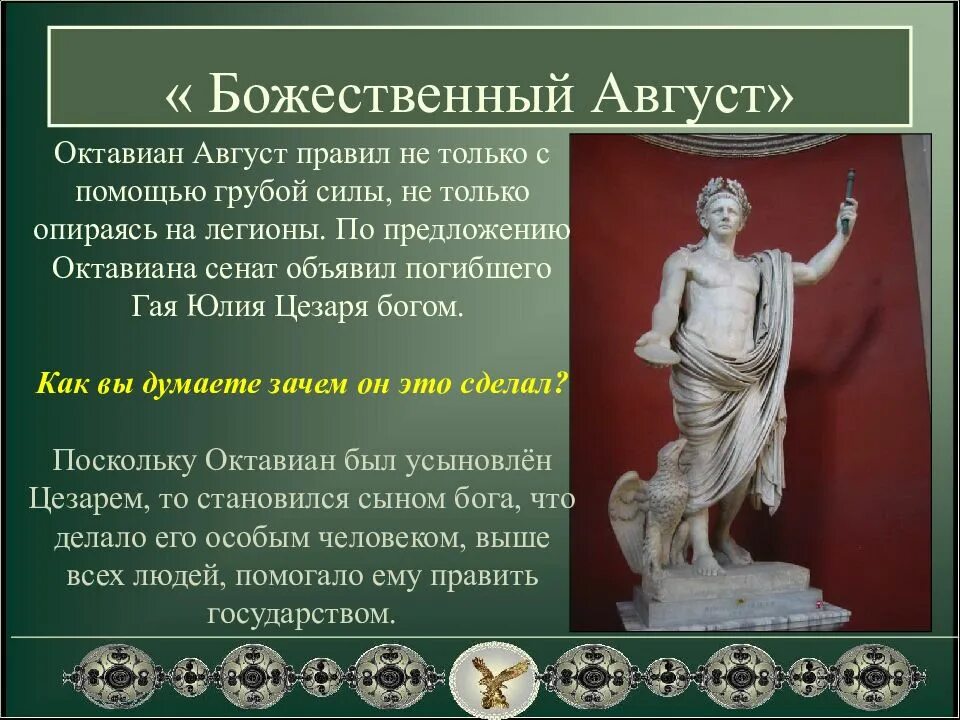 « Божественный Август»

Октавиан Август правил не только с помощью грубой силы, не только опираясь на легионы. По предложению Октавиана сенат объявил погибшего Гая Юлия Цезаря богом.

Как вы думаете зачем он это сделал?

Поскольку Октавиан был усыновлён Цезарем, то становился сыном бога, что делало его особым человеком, выше всех людей, помогало ему править государством.